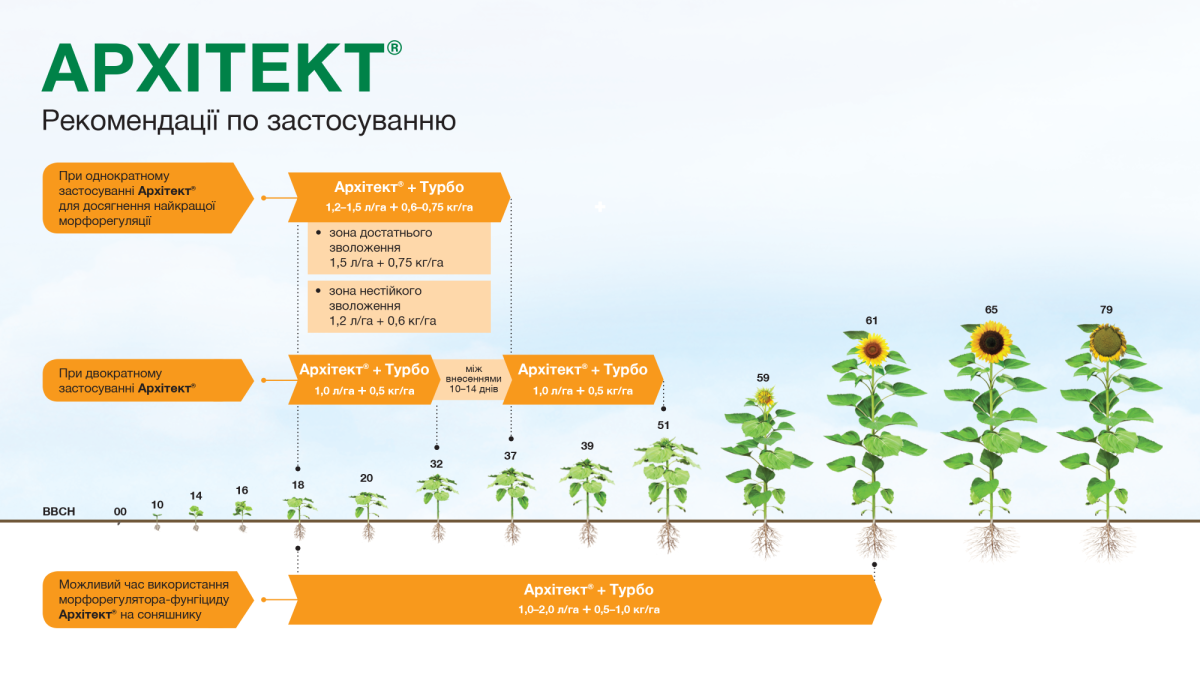 АРХІТЕКТ®

Рекомендації по застосуванню

При однократному застосуванні Архітект® для досягнення найкращої морфорегуляції

Архітект® + Турбо
1,2–1,5 л/га + 0,6–0,75 кг/га

• зона достатнього зволоження
1,5 л/га + 0,75 кг/га

• зона нестійкого зволоження
1,2 л/га + 0,6 кг/га

При двократному застосуванні Архітект®

Архітект® + Турбо
1,0 л/га + 0,5 кг/га

між внесеннями 10–14 днів

Архітект® + Турбо
1,0 л/га + 0,5 кг/га

BBCH 00 10 14 16 18 20 32 37 39 51 59 61 65 79

Можливий час використання морфорегулятора-фунгіциду Архітект® на соняшнику

Архітект® + Турбо
1,0–2,0 л/га + 0,5–1,0 кг/га